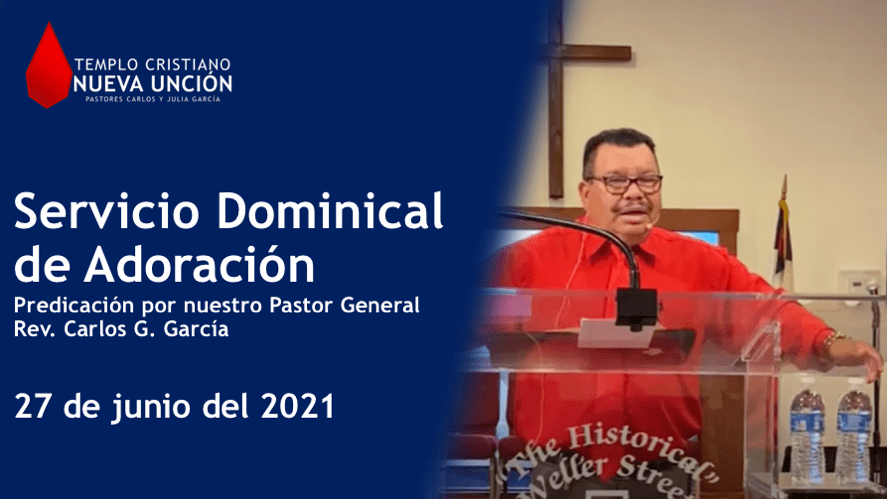 TEMPLO CRISTIANO
NUEVA UNCIÓN
PASTORES CARLOS Y JULIA GARCÍA

Servicio Dominical de Adoración
Predicación por nuestro Pastor General
Rev. Carlos G. García

27 de junio del 2021

"The Historical"
Weller Street